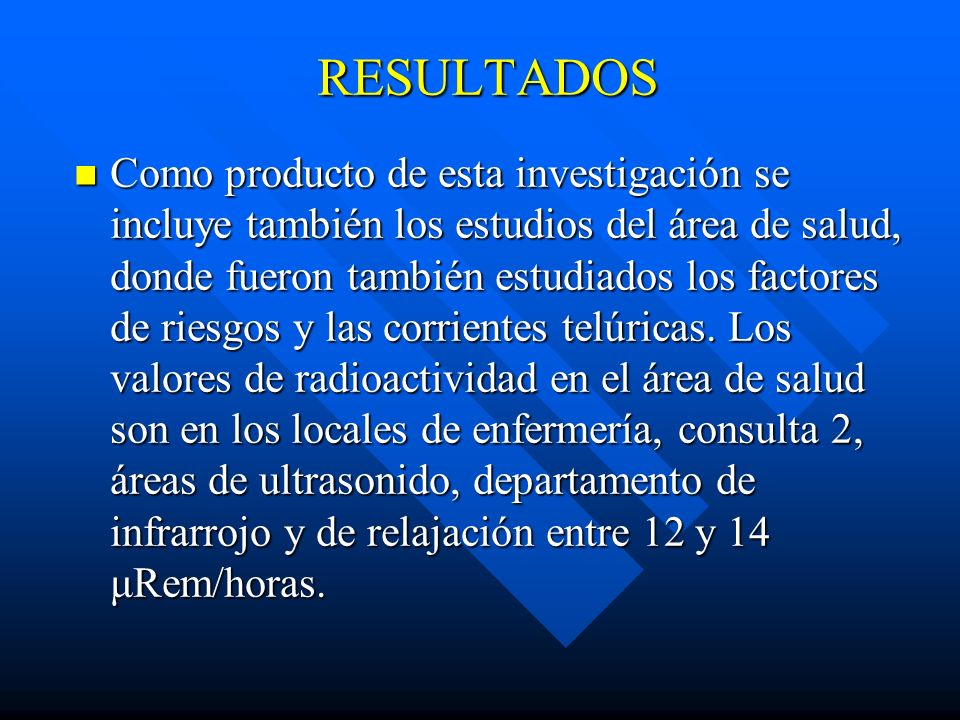 RESULTADOS

Como producto de esta investigación se incluye también los estudios del área de salud, donde fueron también estudiados los factores de riesgos y las corrientes telúricas. Los valores de radioactividad en el área de salud son en los locales de enfermería, consulta 2, áreas de ultrasonido, departamento de infrarrojo y de relajación entre 12 y 14 μRem/horas.